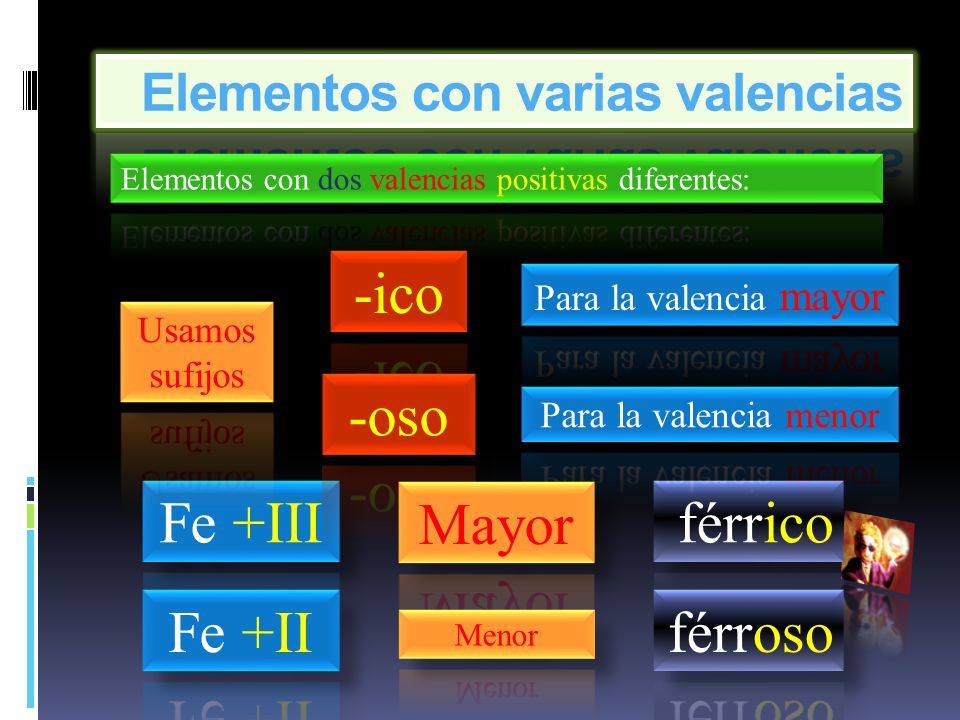 Elementos con varias valencias

Elementos con dos valencias positivas diferentes:

Usamos sufijos

-ico

Para la valencia mayor

-oso

Para la valencia menor

Fe +III

Mayor

férrico

Fe +II

Menor

férroso